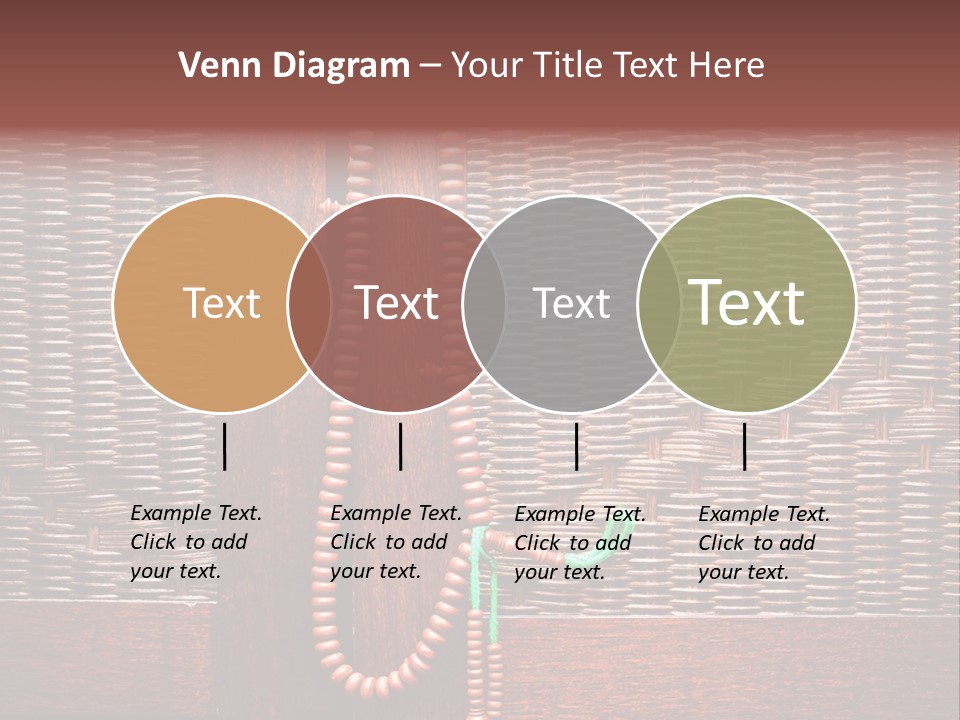 Venn Diagram – Your Title Text Here

Text

Text

Text

Text

Example Text. Click to add your text.

Example Text. Click to add your text.

Example Text. Click to add your text.

Example Text. Click to add your text.